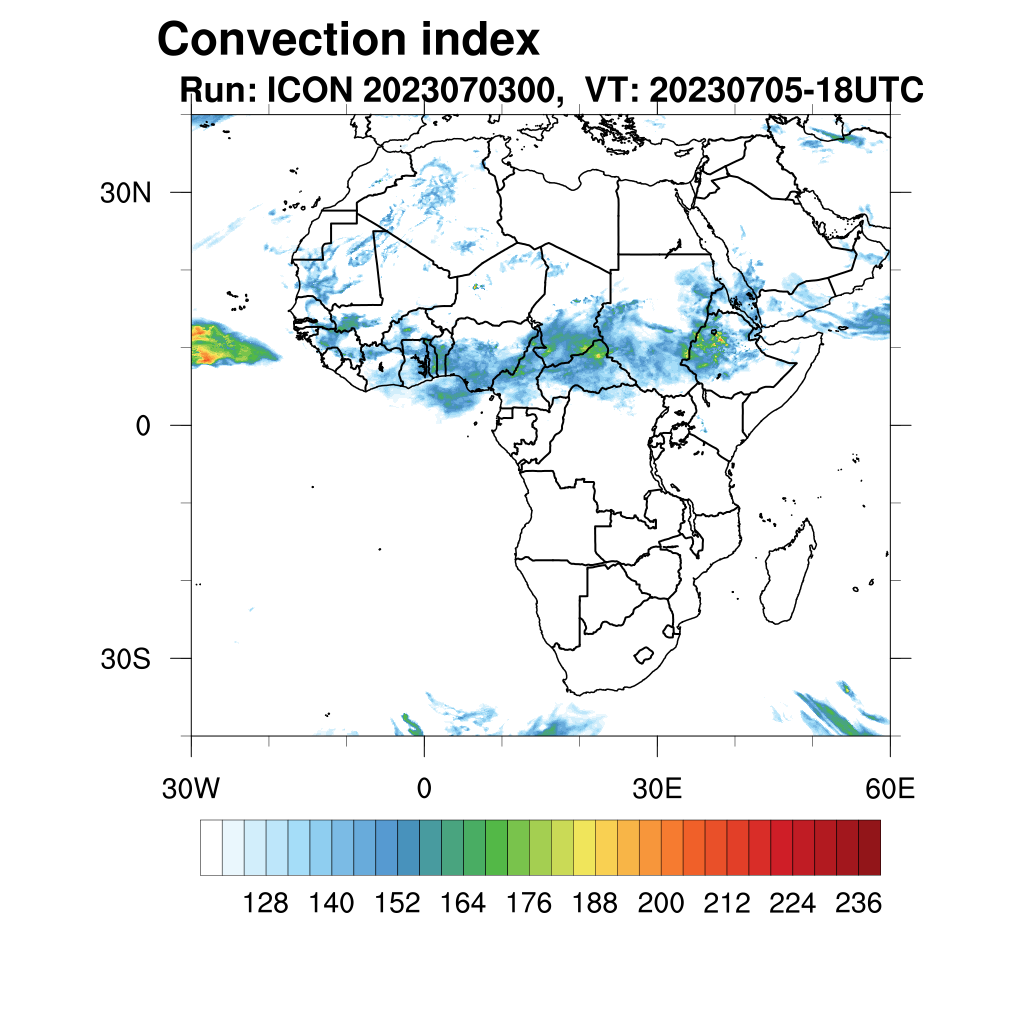 Convection index
Run: ICON 2023070300, VT: 20230705-18UTC

30N
0
30S
30W
0
30E
60E

128 140 152 164 176 188 200 212 224 236